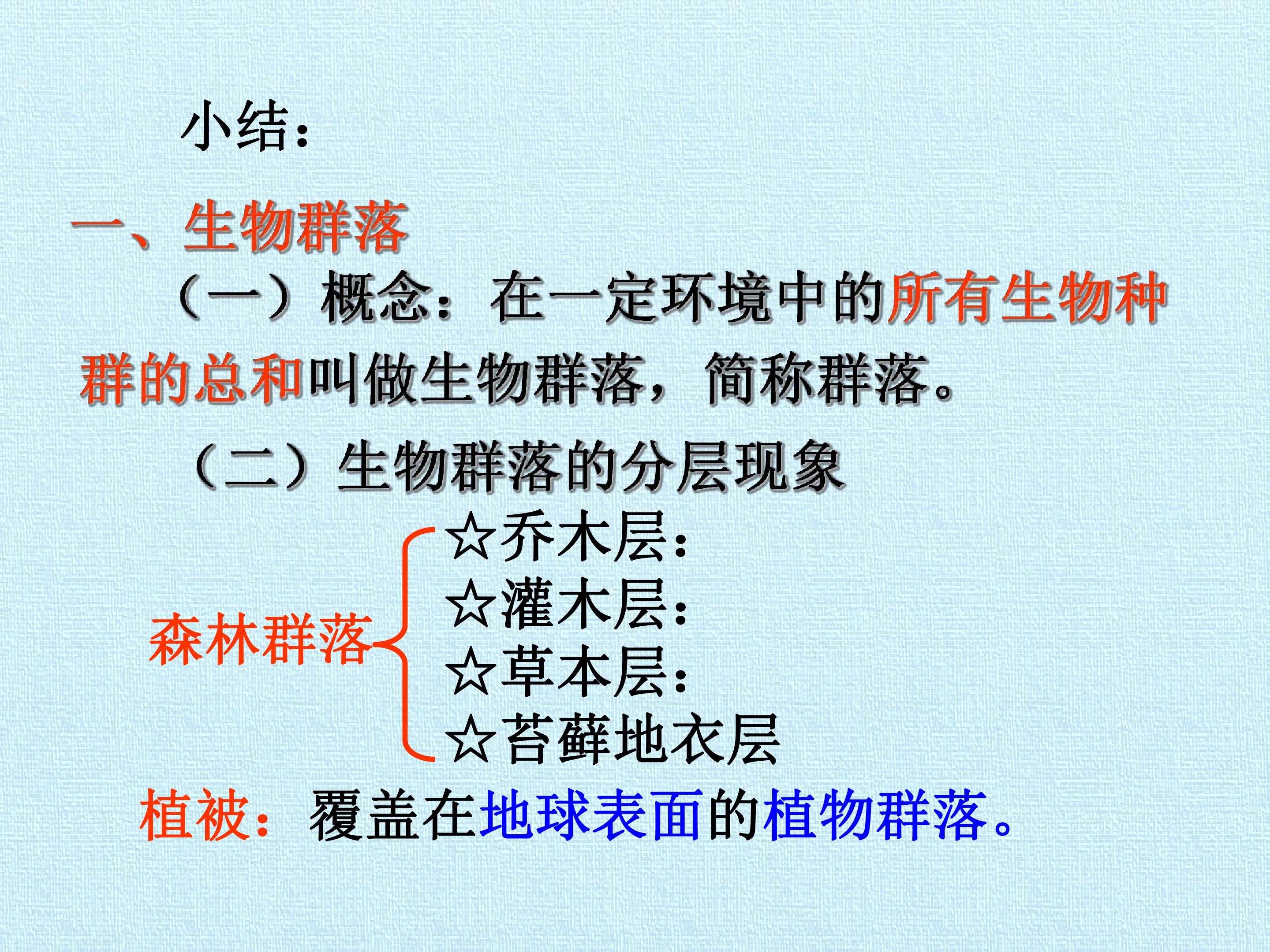 小结：

一、生物群落

（一）概念：在一定环境中的所有生物种群的总和叫做生物群落，简称群落。

（二）生物群落的分层现象

森林群落

☆乔木层：
☆灌木层：
☆草本层：
☆苔藓地衣层

植被：覆盖在地球表面的植物群落。